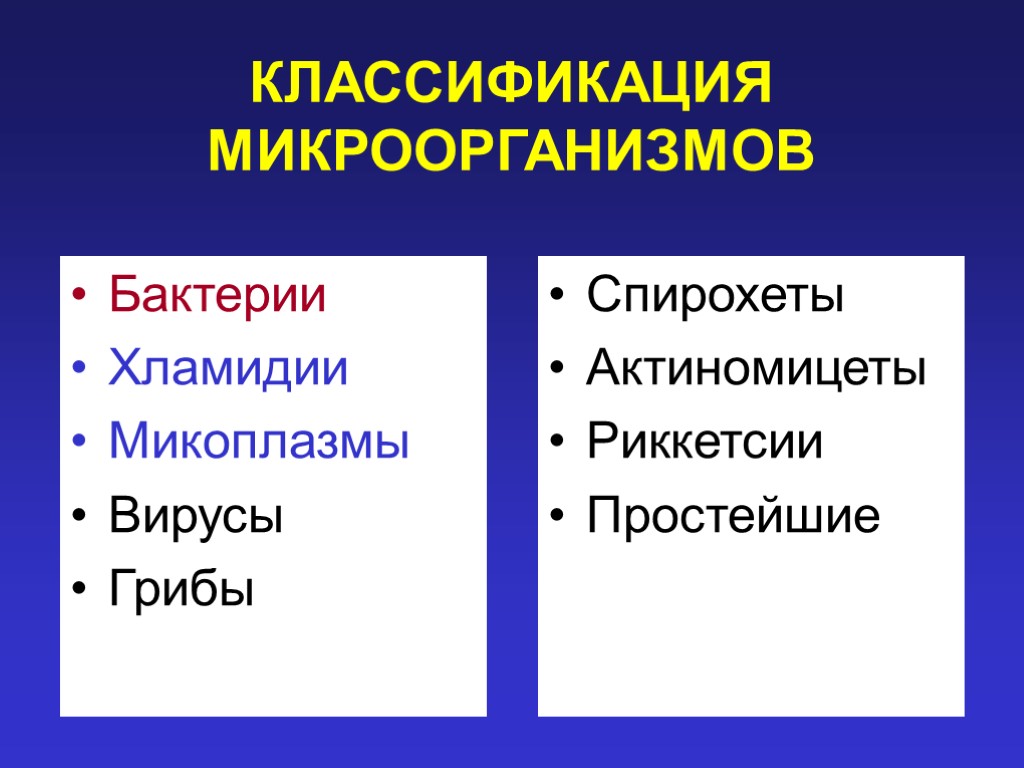 КЛАССИФИКАЦИЯ МИКРООРГАНИЗМОВ

• Бактерии
• Хламидии
• Микоплазмы
• Вирусы
• Грибы

• Спирохеты
• Актиномицеты
• Риккетсии
• Простейшие